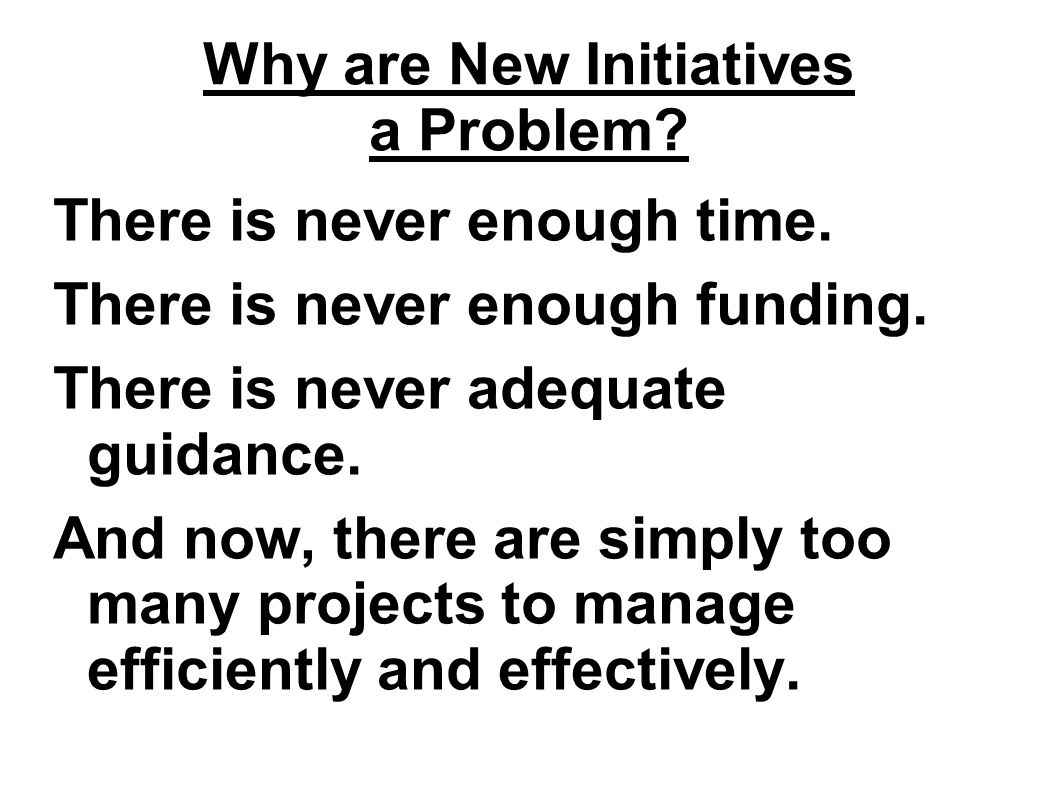 Why are New Initiatives a Problem?

There is never enough time.

There is never enough funding.

There is never adequate guidance.

And now, there are simply too many projects to manage efficiently and effectively.